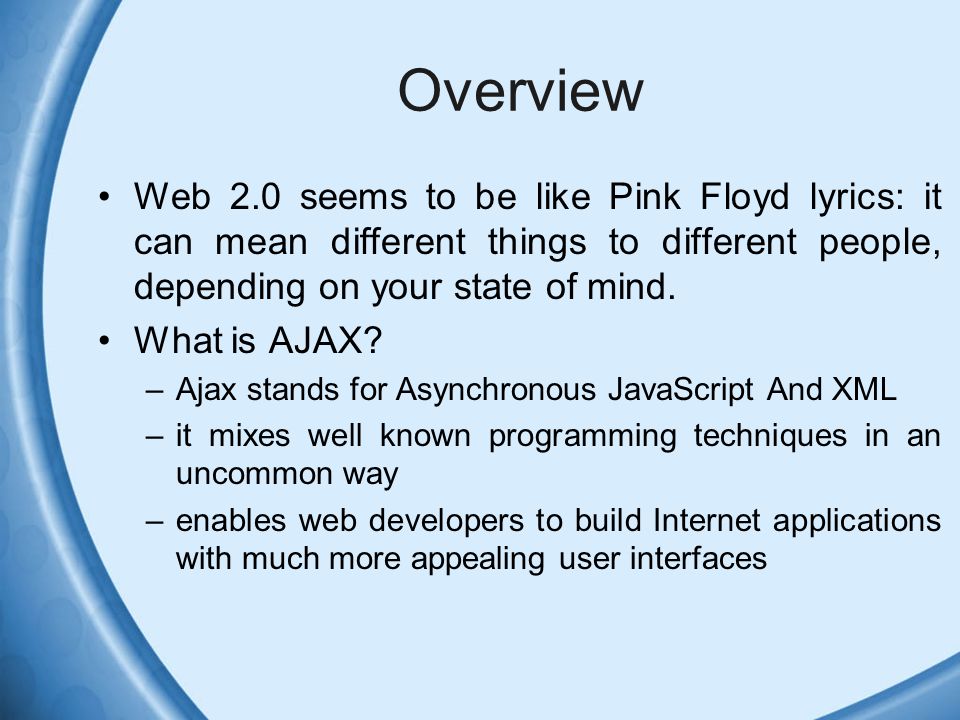 Overview

• Web 2.0 seems to be like Pink Floyd lyrics: it can mean different things to different people, depending on your state of mind.
• What is AJAX?
– Ajax stands for Asynchronous JavaScript And XML
– it mixes well known programming techniques in an uncommon way
– enables web developers to build Internet applications with much more appealing user interfaces